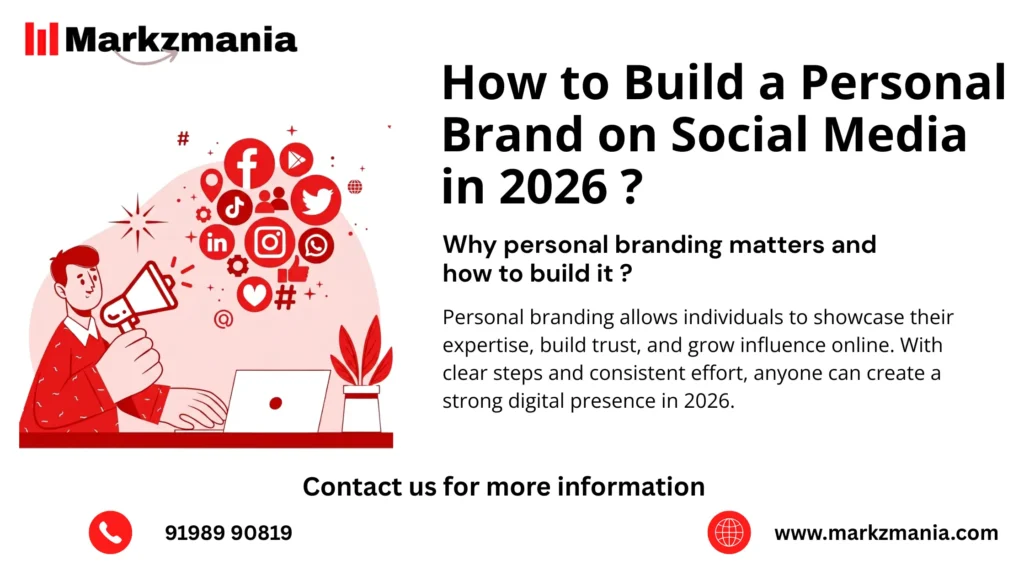 Markzmania

How to Build a Personal Brand on Social Media in 2026 ?

Why personal branding matters and how to build it ?

Personal branding allows individuals to showcase their expertise, build trust, and grow influence online. With clear steps and consistent effort, anyone can create a strong digital presence in 2026.

Contact us for more information

91989 90819

www.markzmania.com